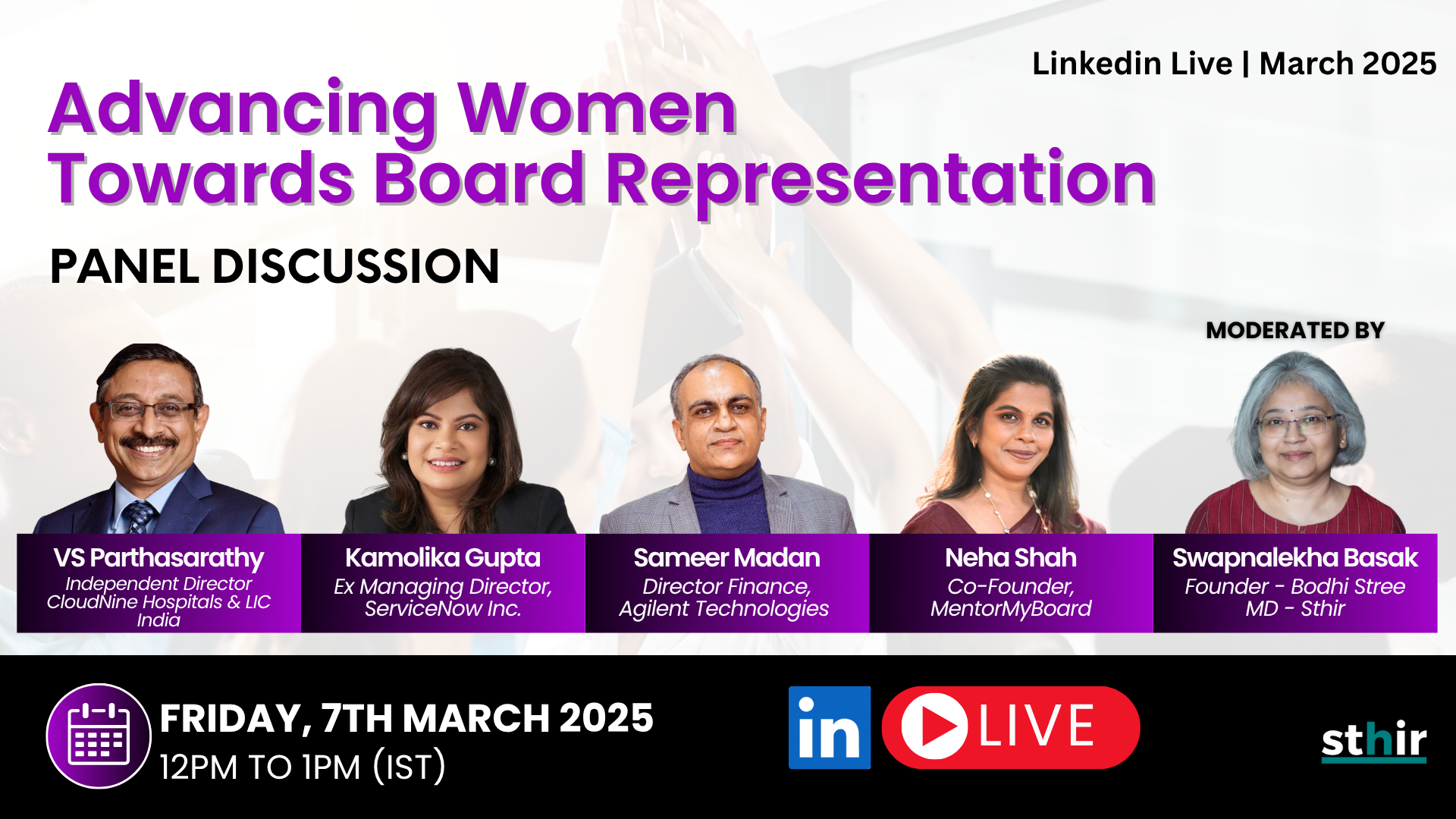 Linkedin Live | March 2025

Advancing Women Towards Board Representation

PANEL DISCUSSION

MODERATED BY

VS Parthasarathy
Independent Director CloudNine Hospitals & LIC India

Kamolika Gupta
Ex Managing Director, ServiceNow Inc.

Sameer Madan
Director Finance, Agilent Technologies

Neha Shah
Co-Founder, MentorMyBoard

Swapnalekha Basak
Founder - Bodhi Stree
MD - Sthir

FRIDAY, 7TH MARCH 2025
12PM TO 1PM (IST)

in LIVE

sthir